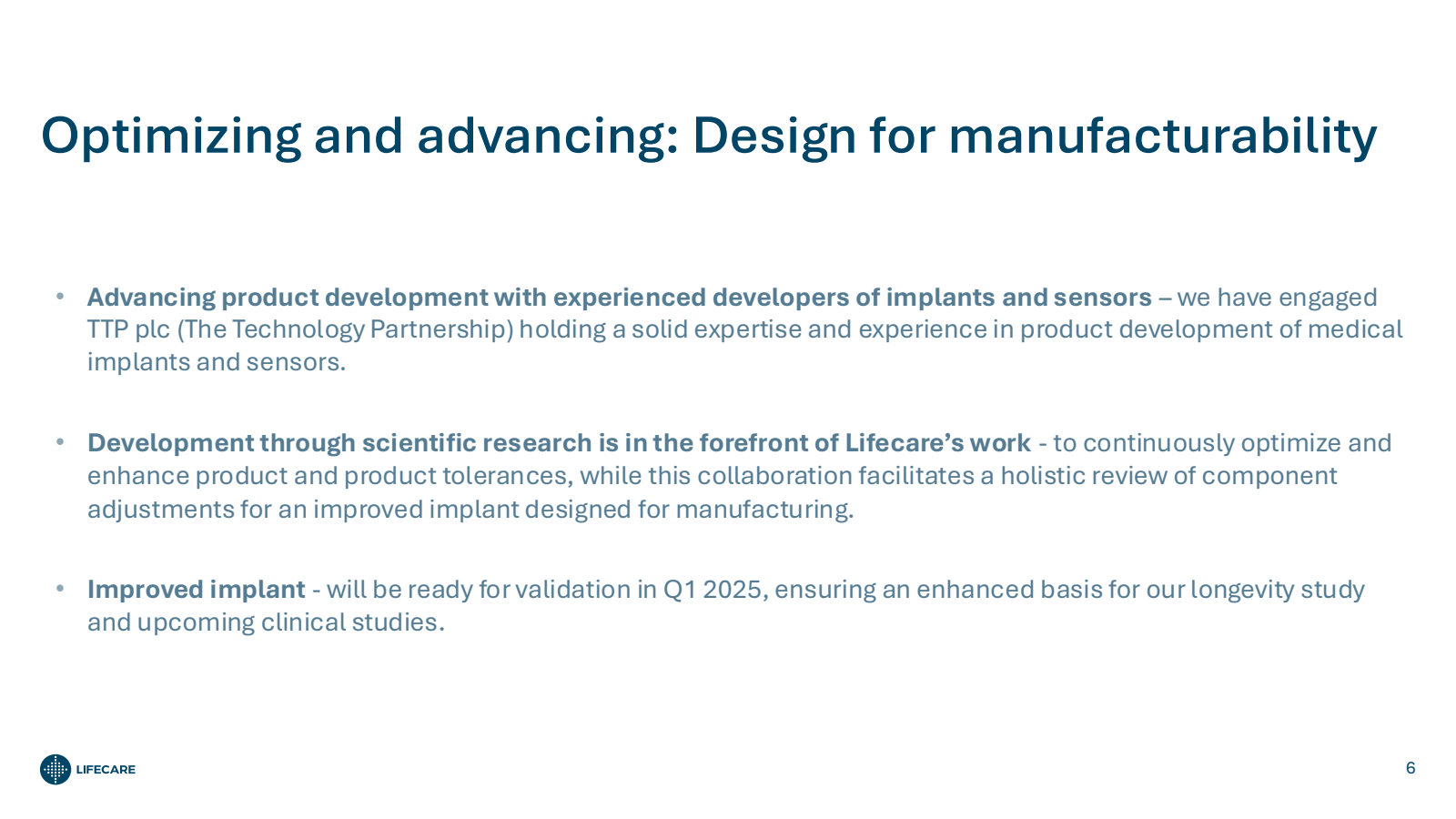 Optimizing and advancing: Design for manufacturability

• Advancing product development with experienced developers of implants and sensors – we have engaged TTP plc (The Technology Partnership) holding a solid expertise and experience in product development of medical implants and sensors.

• Development through scientific research is in the forefront of Lifecare's work - to continuously optimize and enhance product and product tolerances, while this collaboration facilitates a holistic review of component adjustments for an improved implant designed for manufacturing.

• Improved implant - will be ready for validation in Q1 2025, ensuring an enhanced basis for our longevity study and upcoming clinical studies.

LIFECARE

6